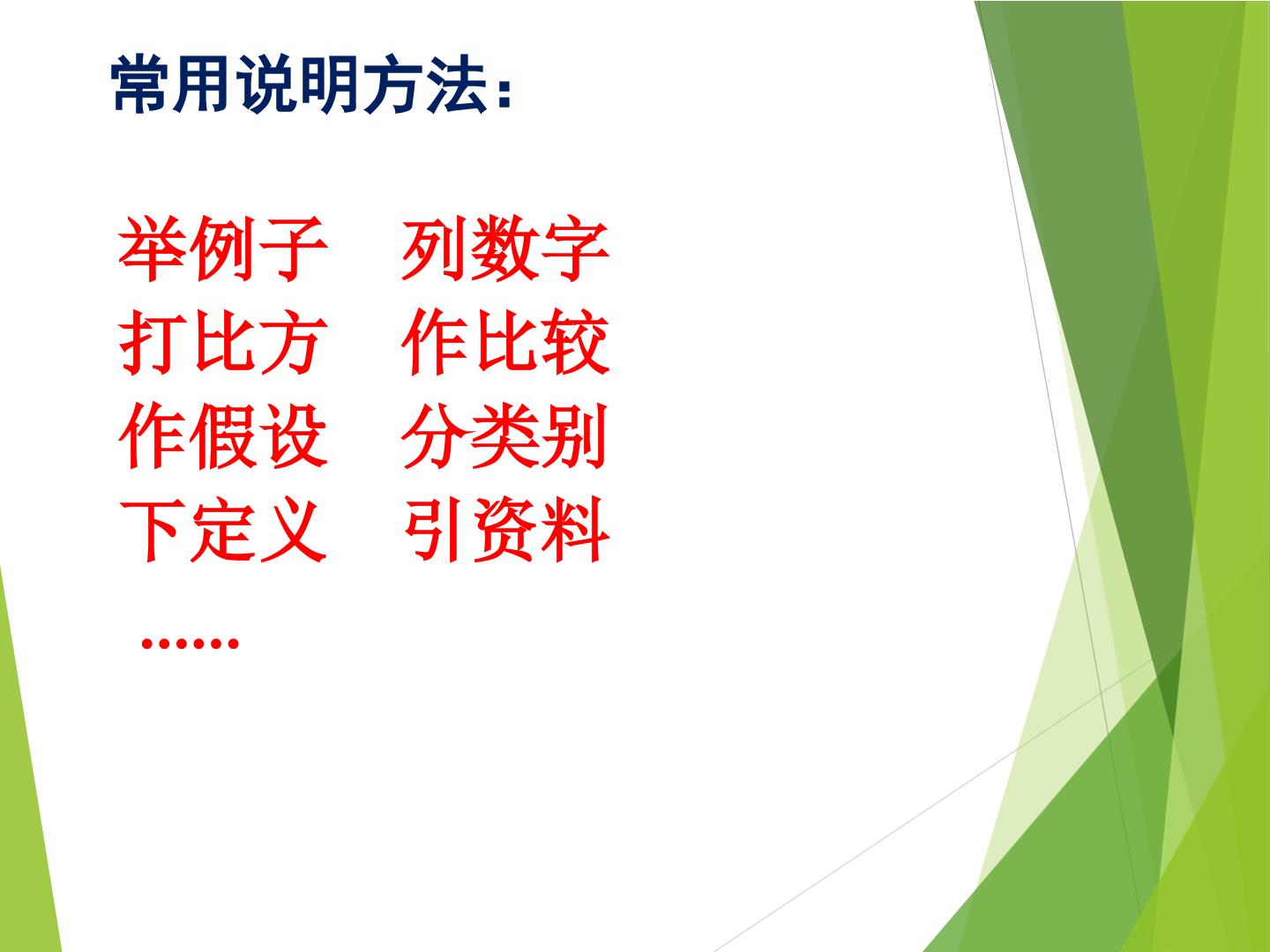 常用说明方法：

举例子　列数字
打比方　作比较
作假设　分类别
下定义　引资料
……